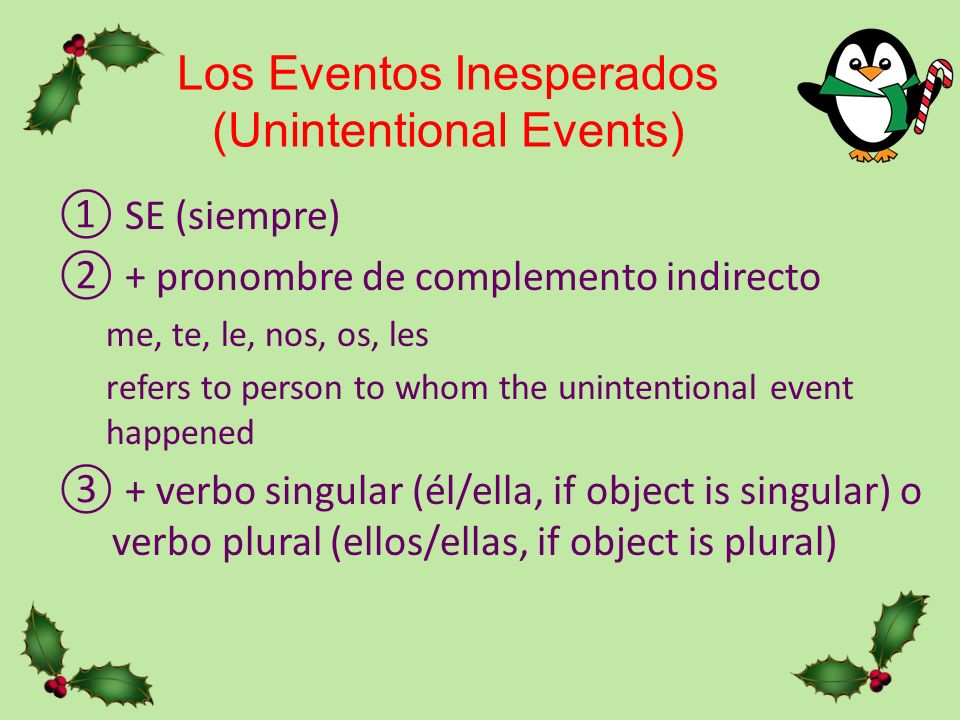 Los Eventos Inesperados
(Unintentional Events)

① SE (siempre)
② + pronombre de complemento indirecto
me, te, le, nos, os, les
refers to person to whom the unintentional event happened
③ + verbo singular (él/ella, if object is singular) o verbo plural (ellos/ellas, if object is plural)